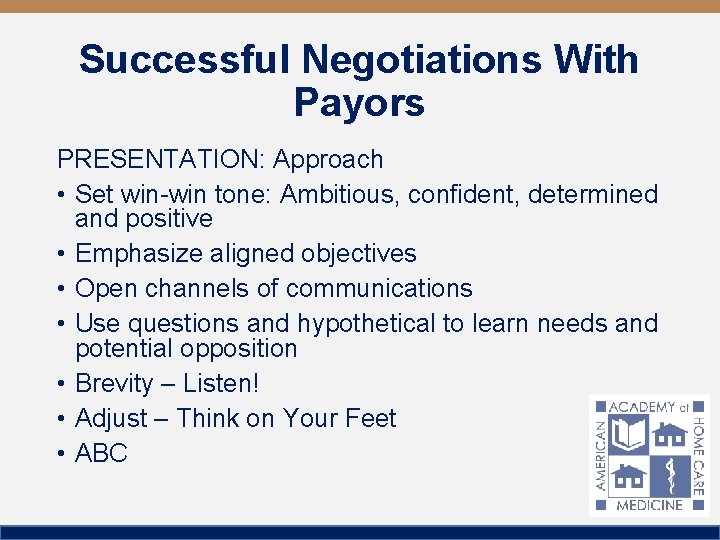 Successful Negotiations With Payors

PRESENTATION: Approach

• Set win-win tone: Ambitious, confident, determined and positive
• Emphasize aligned objectives
• Open channels of communications
• Use questions and hypothetical to learn needs and potential opposition
• Brevity – Listen!
• Adjust – Think on Your Feet
• ABC

AMERICAN ACADEMY of HOME CARE MEDICINE